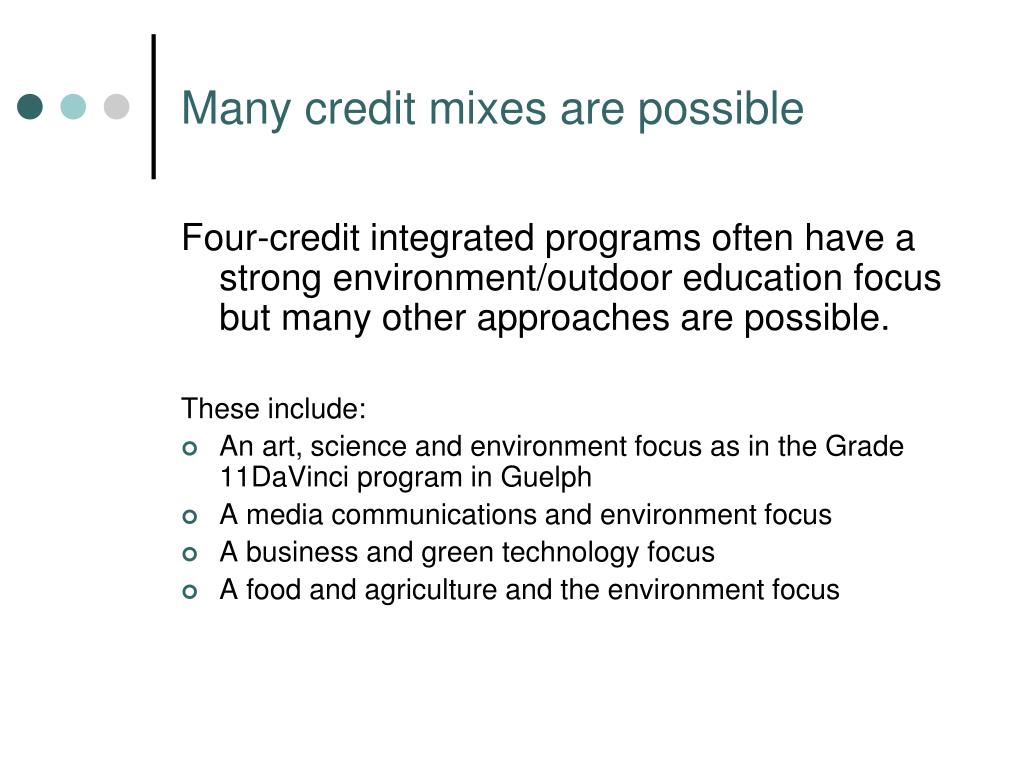 Many credit mixes are possible

Four-credit integrated programs often have a strong environment/outdoor education focus but many other approaches are possible.

These include:
- An art, science and environment focus as in the Grade 11DaVinci program in Guelph
- A media communications and environment focus
- A business and green technology focus
- A food and agriculture and the environment focus